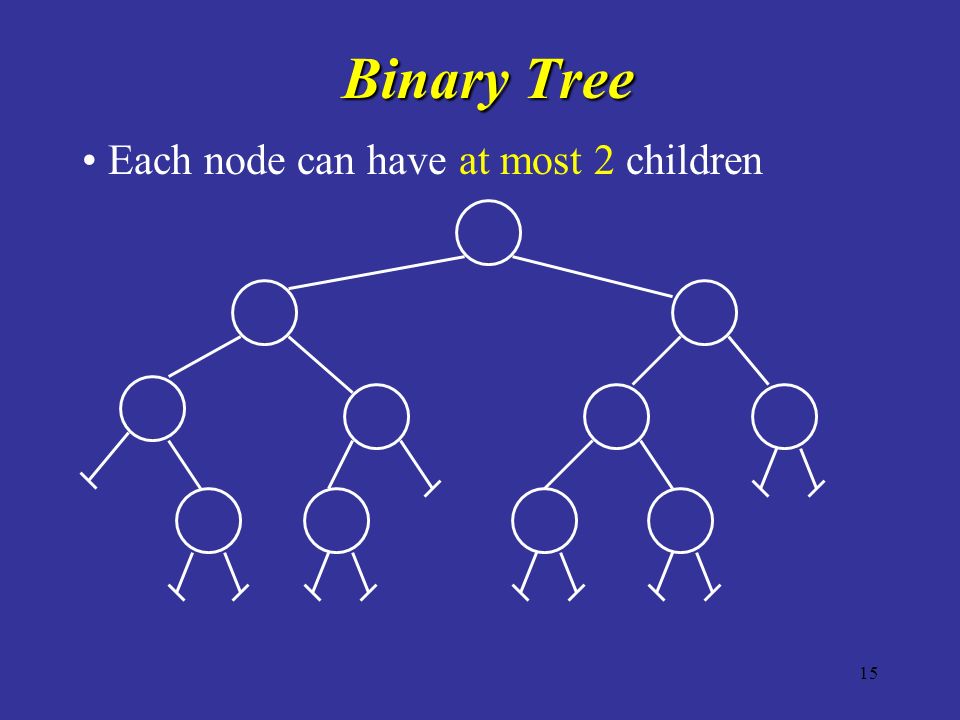 Binary Tree

• Each node can have at most 2 children

15